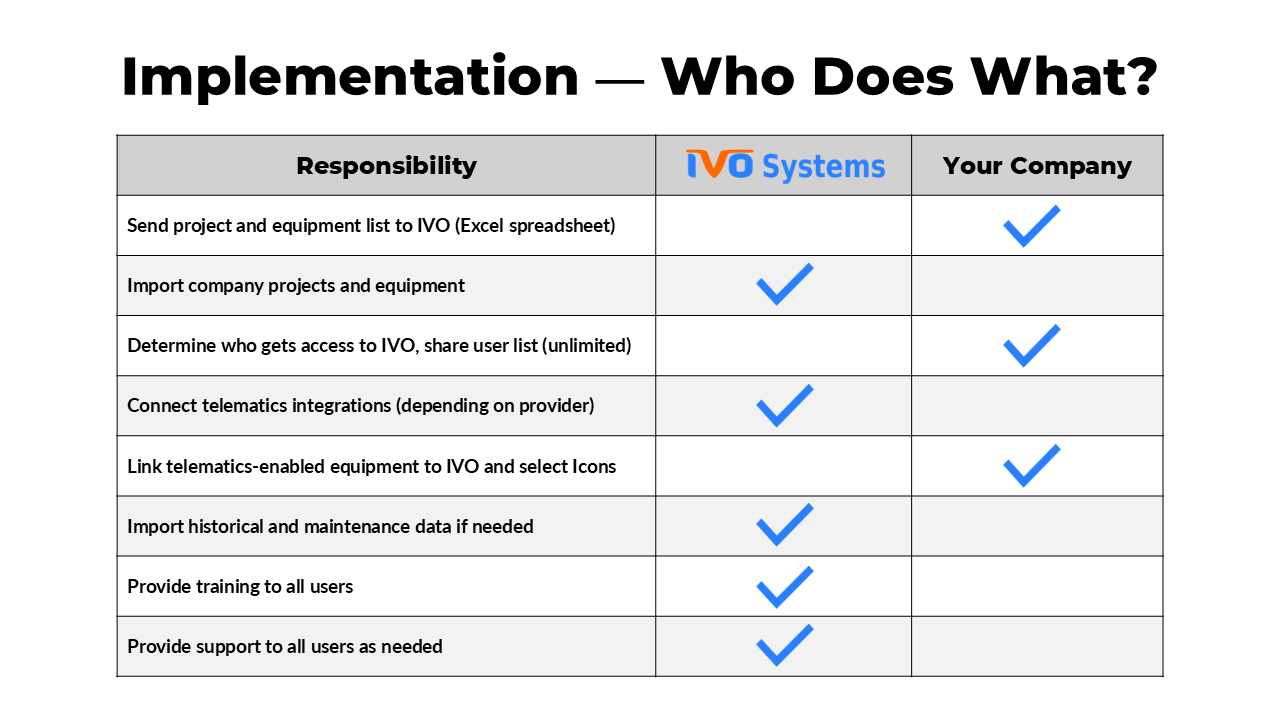 Implementation — Who Does What?

| Responsibility | IVO Systems | Your Company |
|---|---|---|
| Send project and equipment list to IVO (Excel spreadsheet) | | ✓ |
| Import company projects and equipment | ✓ | |
| Determine who gets access to IVO, share user list (unlimited) | | ✓ |
| Connect telematics integrations (depending on provider) | ✓ | |
| Link telematics-enabled equipment to IVO and select Icons | | ✓ |
| Import historical and maintenance data if needed | ✓ | |
| Provide training to all users | ✓ | |
| Provide support to all users as needed | ✓ | |